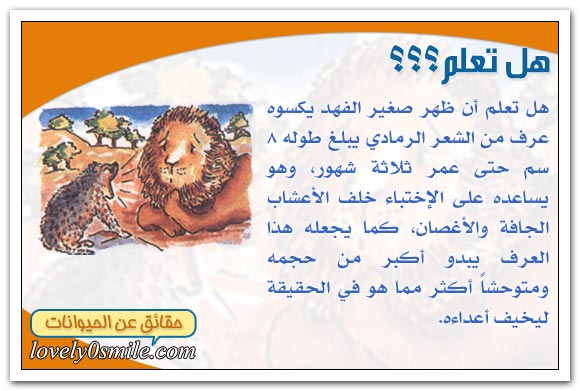 هل تعلم؟؟؟

هل تعلم أن ظهر صغير الفهد يكسوه عرف من الشعر الرمادي يبلغ طوله ٨ سم حتى عمر ثلاثة شهور، وهو يساعده على الإختباء خلف الأعشاب الجافة والأغصان، كما يجعله هذا العرف يبدو أكبر من حجمه ومتوحشاً أكثر مما هو في الحقيقة ليخيف أعداءه.

حقائق عن الحيوانات
lovely0smile.com